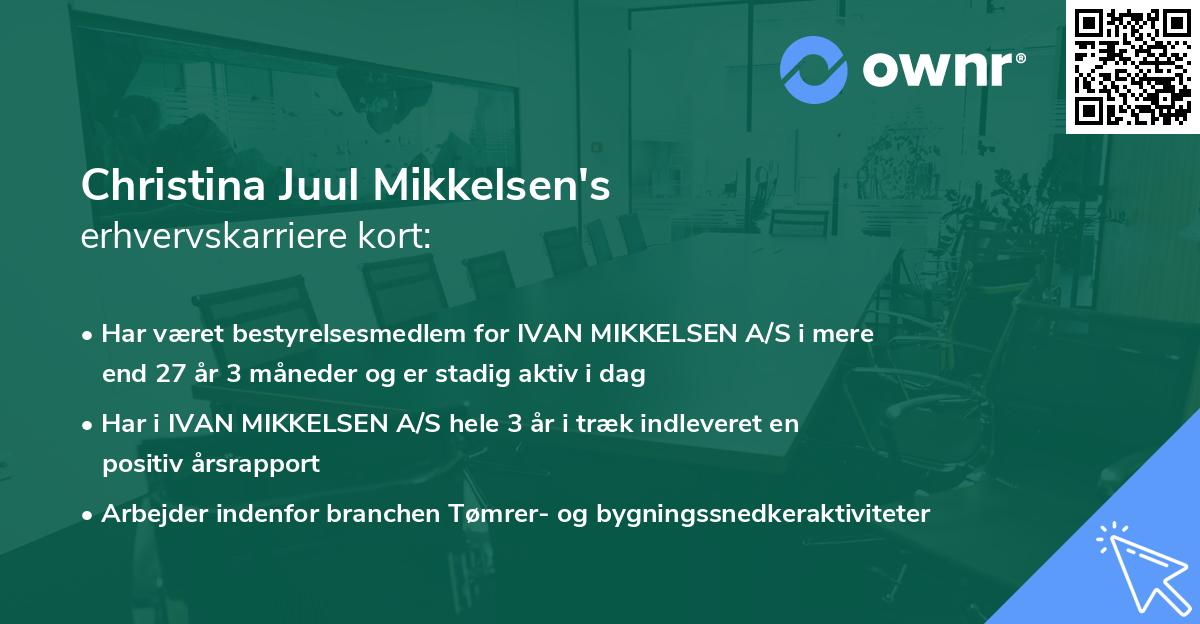 ownr®

Christina Juul Mikkelsen's
erhvervskarriere kort:

• Har været bestyrelsesmedlem for IVAN MIKKELSEN A/S i mere end 27 år 3 måneder og er stadig aktiv i dag

• Har i IVAN MIKKELSEN A/S hele 3 år i træk indleveret en positiv årsrapport

• Arbejder indenfor branchen Tømrer- og bygningssnedkeraktiviteter